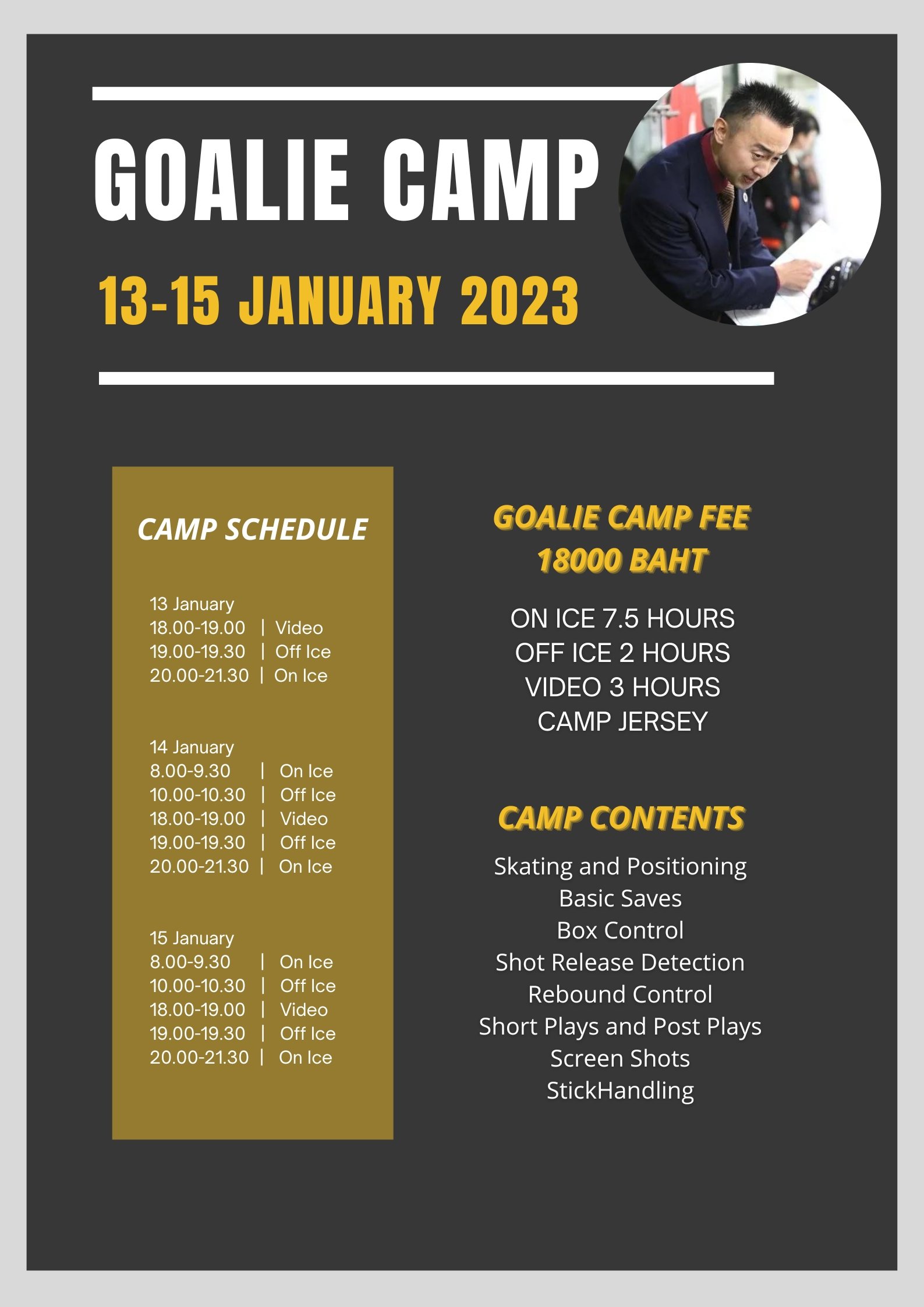 GOALIE CAMP

13-15 JANUARY 2023

CAMP SCHEDULE

13 January
18.00-19.00 | Video
19.00-19.30 | Off Ice
20.00-21.30 | On Ice

14 January
8.00-9.30 | On Ice
10.00-10.30 | Off Ice
18.00-19.00 | Video
19.00-19.30 | Off Ice
20.00-21.30 | On Ice

15 January
8.00-9.30 | On Ice
10.00-10.30 | Off Ice
18.00-19.00 | Video
19.00-19.30 | Off Ice
20.00-21.30 | On Ice

GOALIE CAMP FEE
18000 BAHT

ON ICE 7.5 HOURS
OFF ICE 2 HOURS
VIDEO 3 HOURS
CAMP JERSEY

CAMP CONTENTS

Skating and Positioning
Basic Saves
Box Control
Shot Release Detection
Rebound Control
Short Plays and Post Plays
Screen Shots
StickHandling